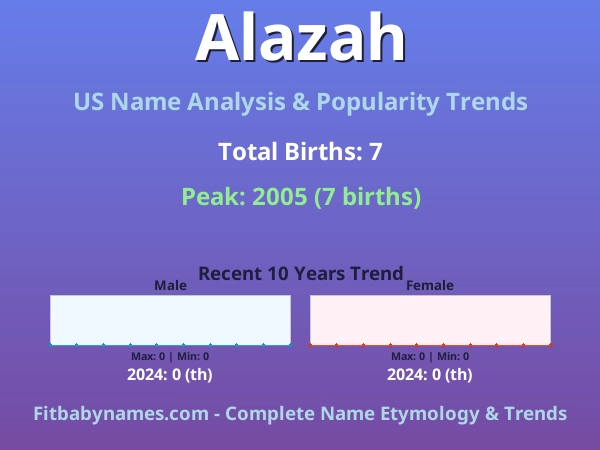 Alazah

US Name Analysis & Popularity Trends

Total Births: 7

Peak: 2005 (7 births)

Recent 10 Years Trend

Male

Max: 0 | Min: 0

2024: 0 (th)

Female

Max: 0 | Min: 0

2024: 0 (th)

Fitbabynames.com - Complete Name Etymology & Trends